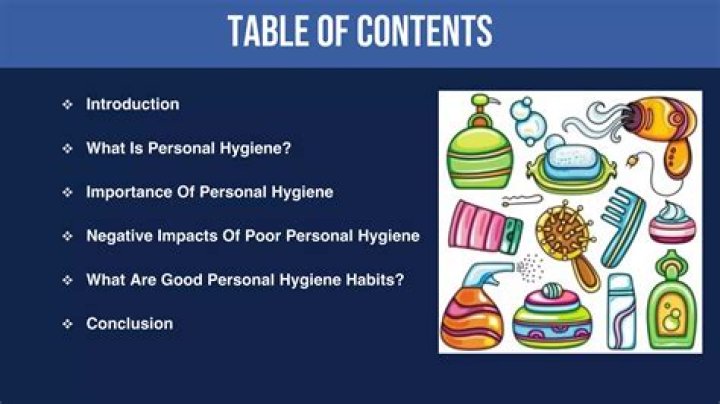 TABLE OF CONTENTS

❖ Introduction

❖ What Is Personal Hygiene?

❖ Importance Of Personal Hygiene

❖ Negative Impacts Of Poor Personal Hygiene

❖ What Are Good Personal Hygiene Habits?

❖ Conclusion